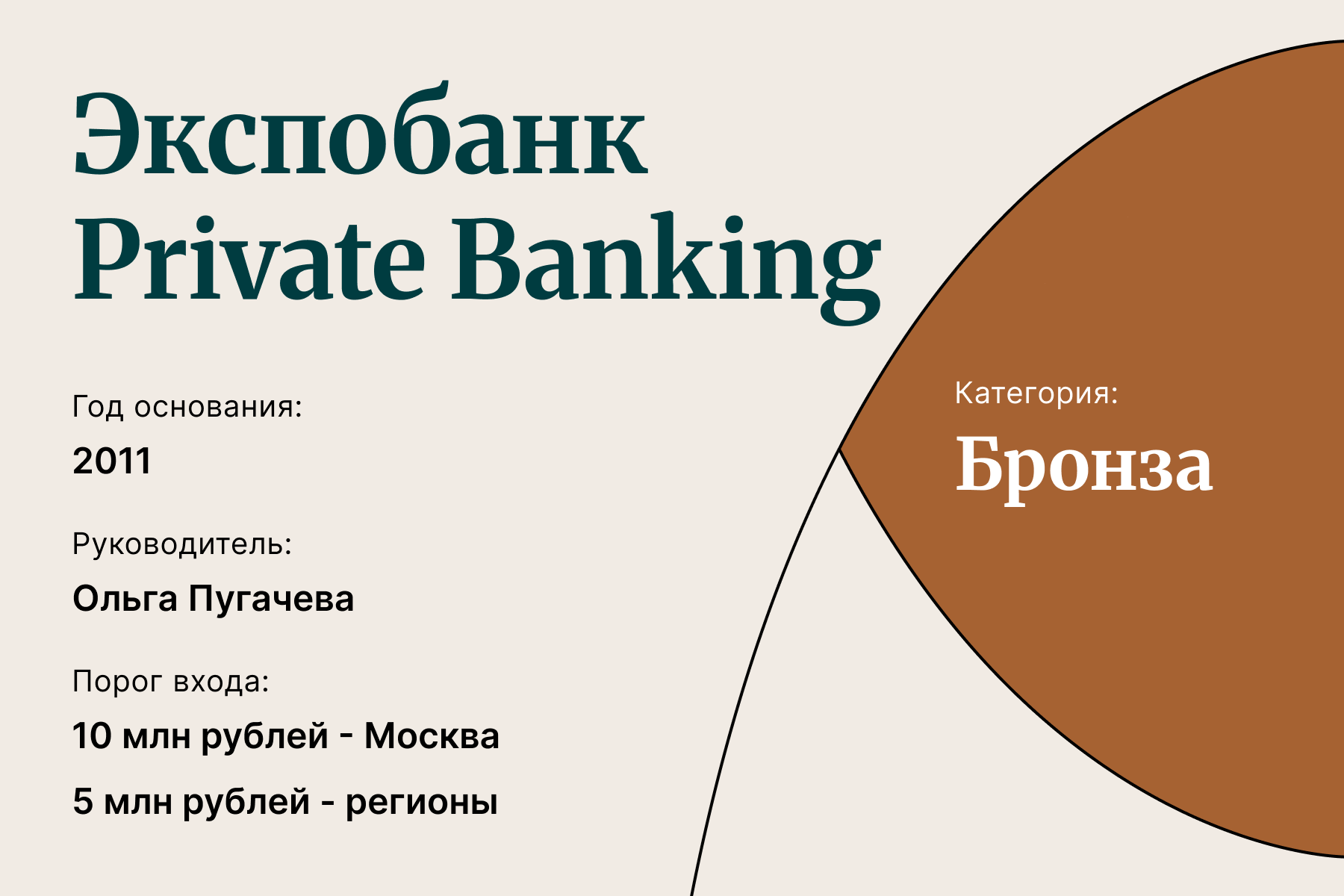 Экспобанк Private Banking

Год основания:

2011

Руководитель:

Ольга Пугачева

Порог входа:

10 млн рублей - Москва

5 млн рублей - регионы

Категория:

Бронза